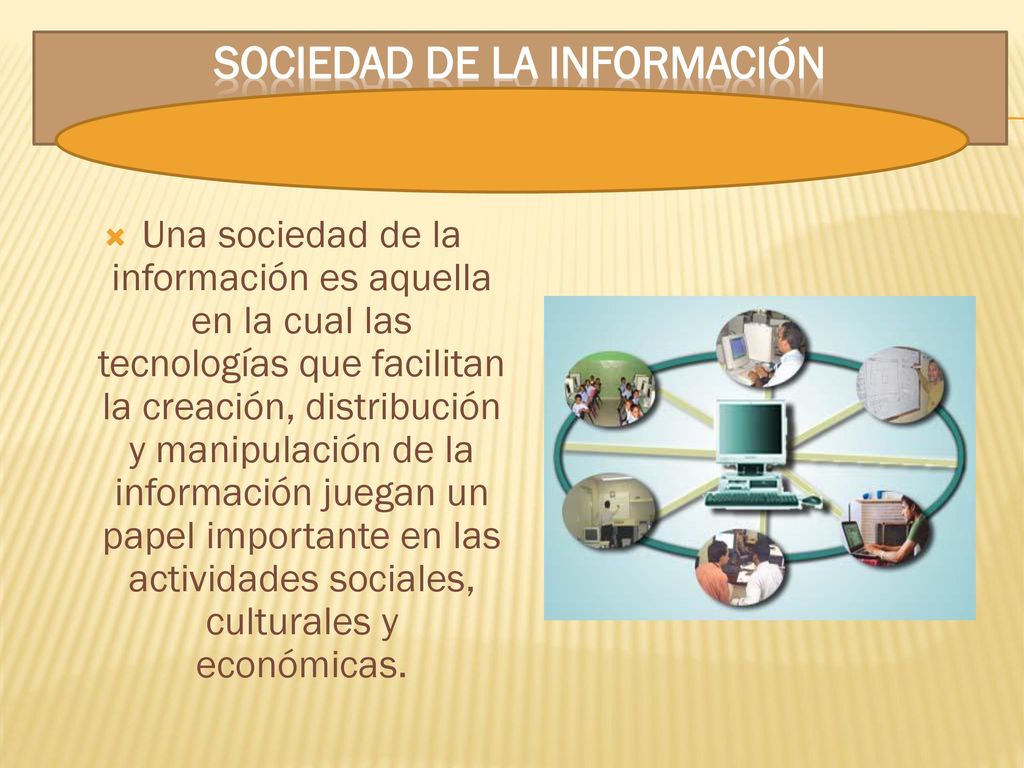 SOCIEDAD DE LA INFORMACIÓN

Una sociedad de la información es aquella en la cual las tecnologías que facilitan la creación, distribución y manipulación de la información juegan un papel importante en las actividades sociales, culturales y económicas.